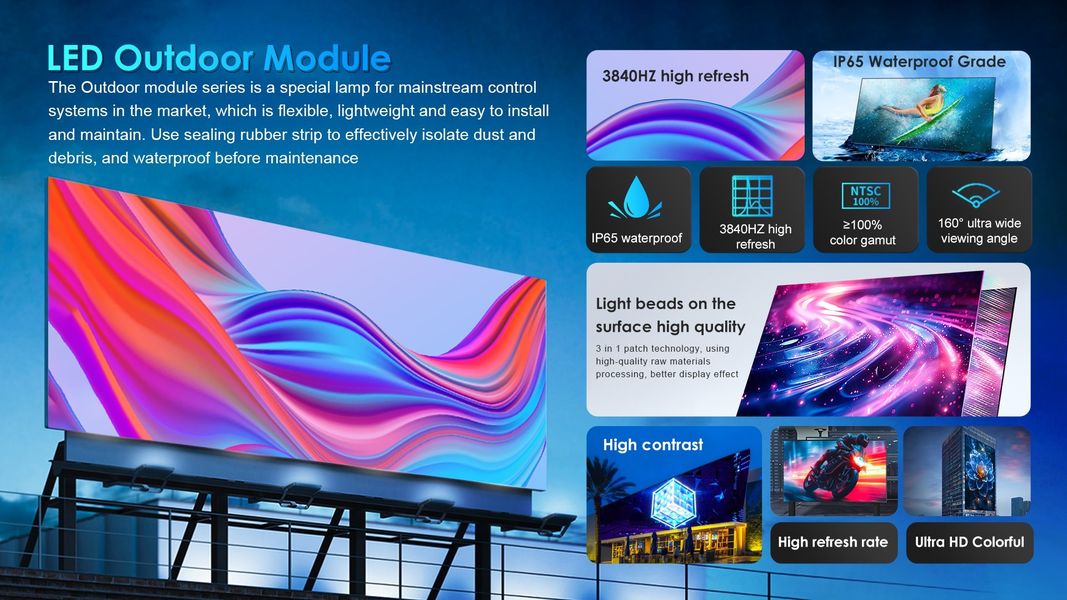 LED Outdoor Module

The Outdoor module series is a special lamp for mainstream control systems in the market, which is flexible, lightweight and easy to install and maintain. Use sealing rubber strip to effectively isolate dust and debris, and waterproof before maintenance

3840HZ high refresh

IP65 Waterproof Grade

IP65 waterproof

3840HZ high refresh

NTSC 100%

≥100% color gamut

160° ultra wide viewing angle

Light beads on the surface high quality

3 in 1 patch technology, using high-quality raw materials processing, better display effect

High contrast

High refresh rate

Ultra HD Colorful